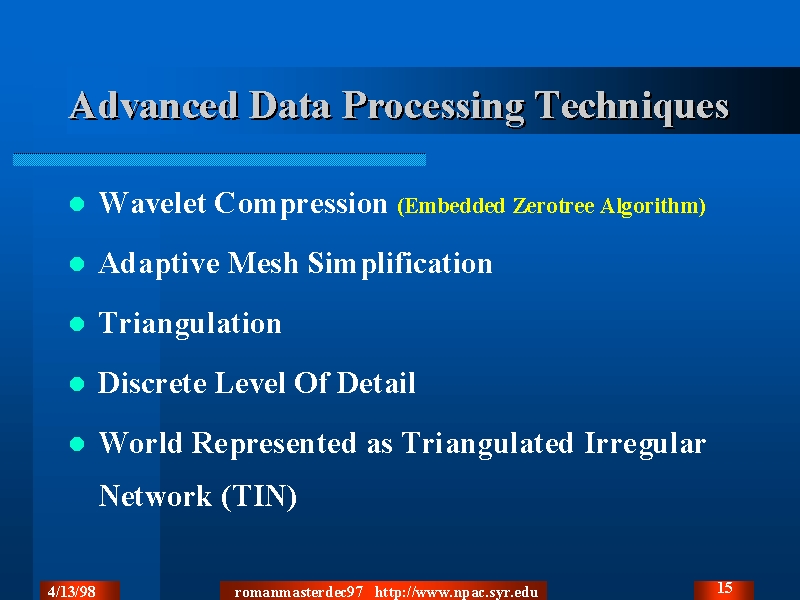 Advanced Data Processing Techniques

- Wavelet Compression (Embedded Zerotree Algorithm)
- Adaptive Mesh Simplification
- Triangulation
- Discrete Level Of Detail
- World Represented as Triangulated Irregular Network (TIN)

4/13/98 romanmasterdec97 http://www.npac.syr.edu 15